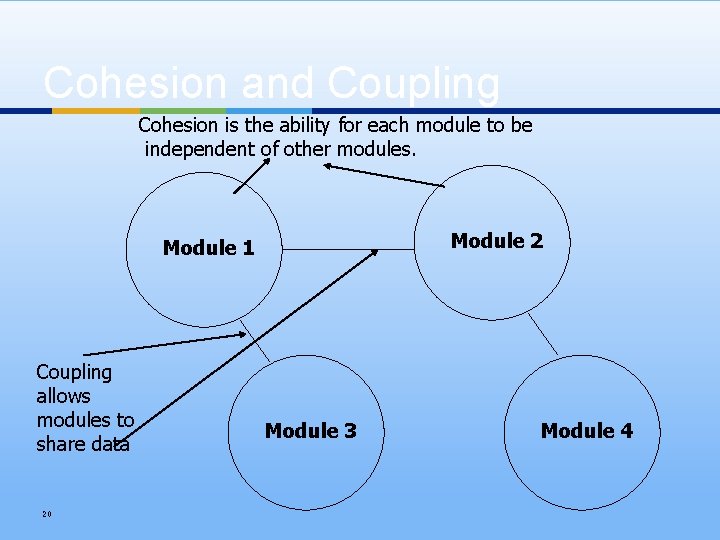 Cohesion and Coupling

Cohesion is the ability for each module to be independent of other modules.

Module 1

Module 2

Coupling allows modules to share data

Module 3

Module 4

20